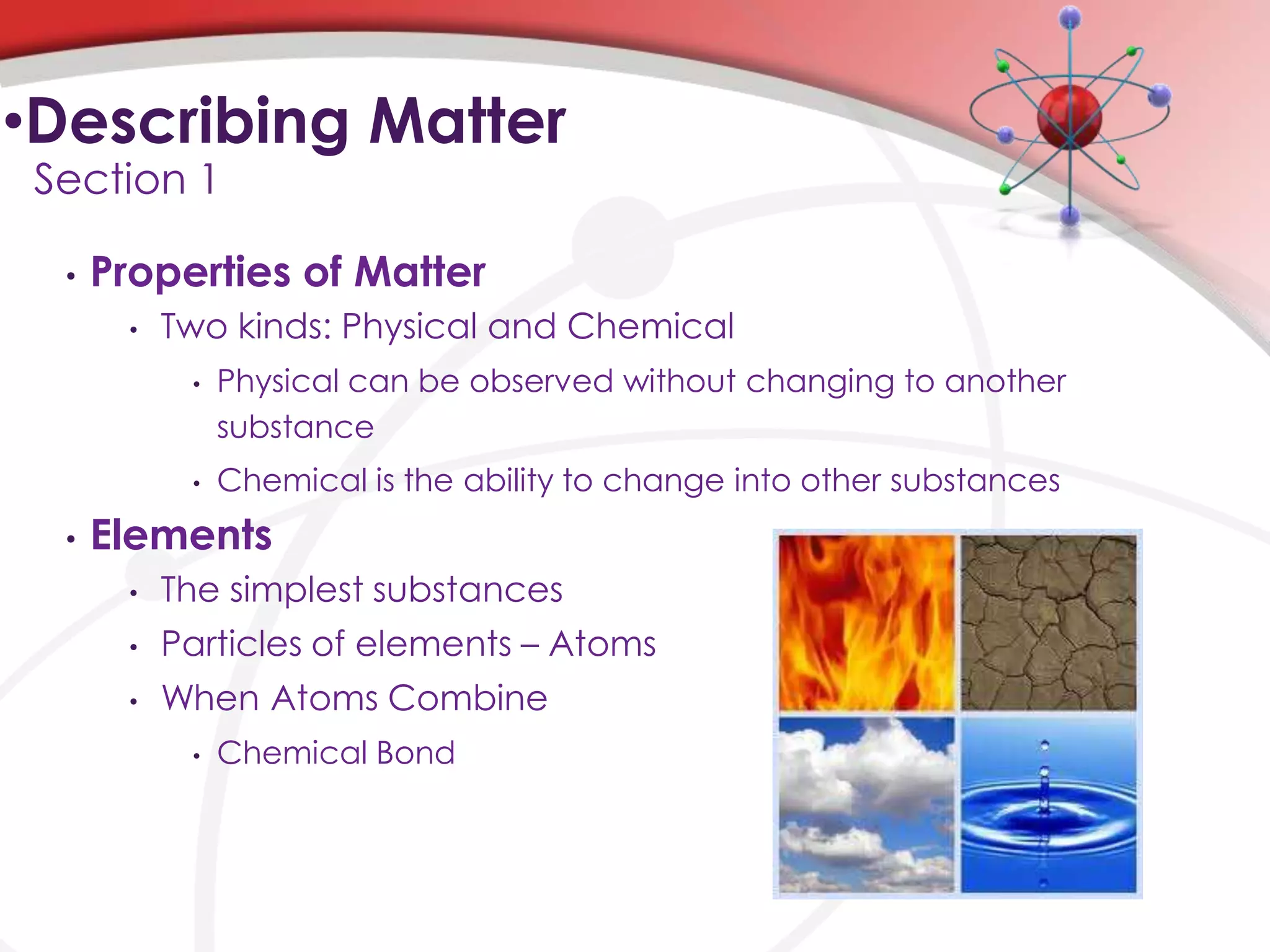 •Describing Matter
Section 1

• Properties of Matter
• Two kinds: Physical and Chemical
• Physical can be observed without changing to another substance
• Chemical is the ability to change into other substances
• Elements
• The simplest substances
• Particles of elements – Atoms
• When Atoms Combine
• Chemical Bond